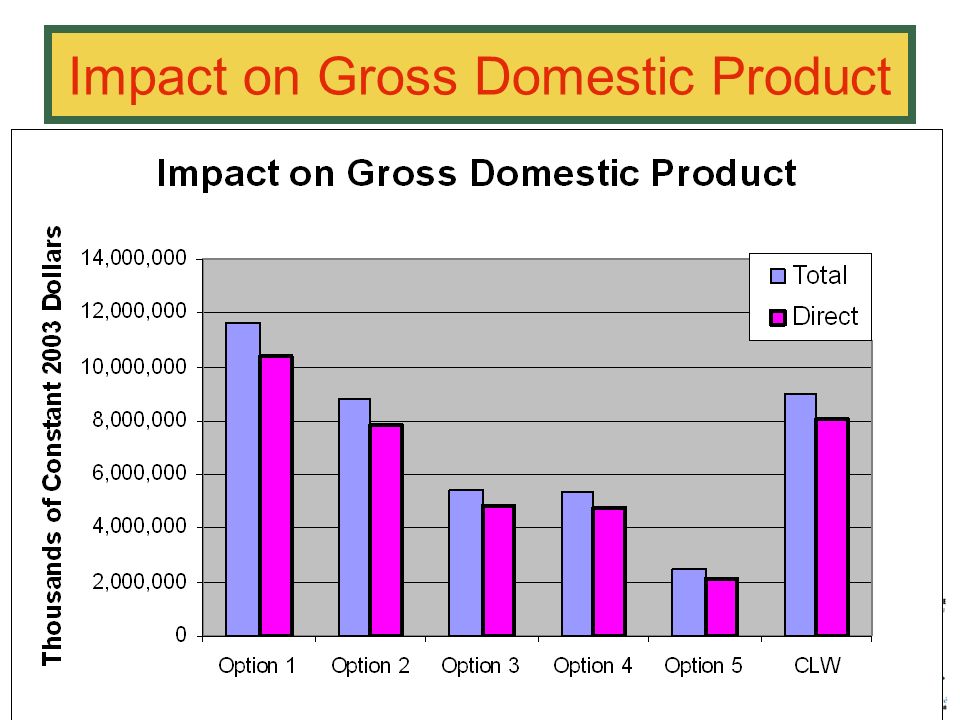 Impact on Gross Domestic Product

Impact on Gross Domestic Product

Thousands of Constant 2003 Dollars

14,000,000
12,000,000
10,000,000
8,000,000
6,000,000
4,000,000
2,000,000
0

Total
Direct

Option 1
Option 2
Option 3
Option 4
Option 5
CLW